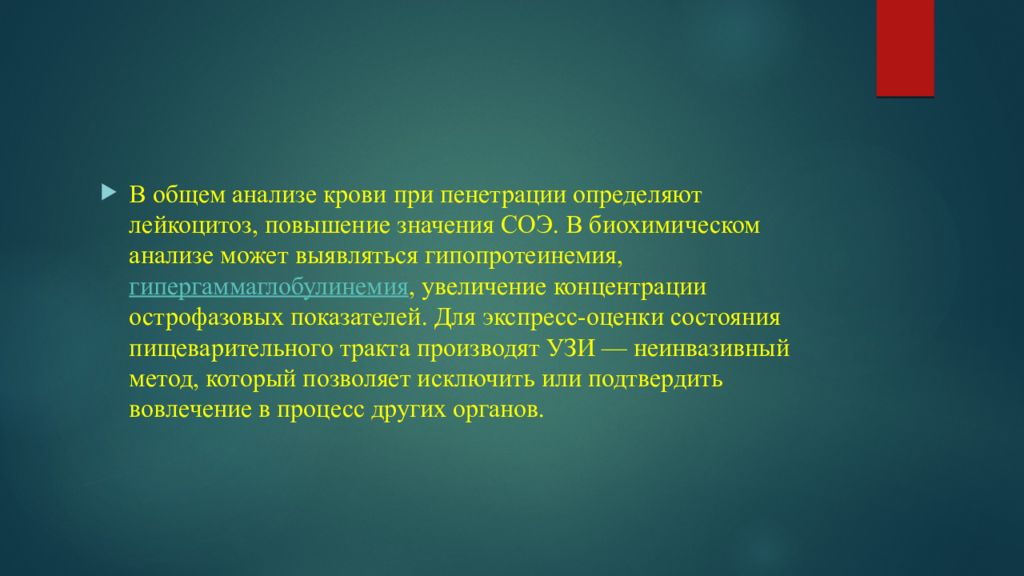 В общем анализе крови при пенетрации определяют лейкоцитоз, повышение значения СОЭ. В биохимическом анализе может выявляться гипопротеинемия, гипергаммаглобулинемия, увеличение концентрации острофазовых показателей. Для экспресс-оценки состояния пищеварительного тракта производят УЗИ — неинвазивный метод, который позволяет исключить или подтвердить вовлечение в процесс других органов.